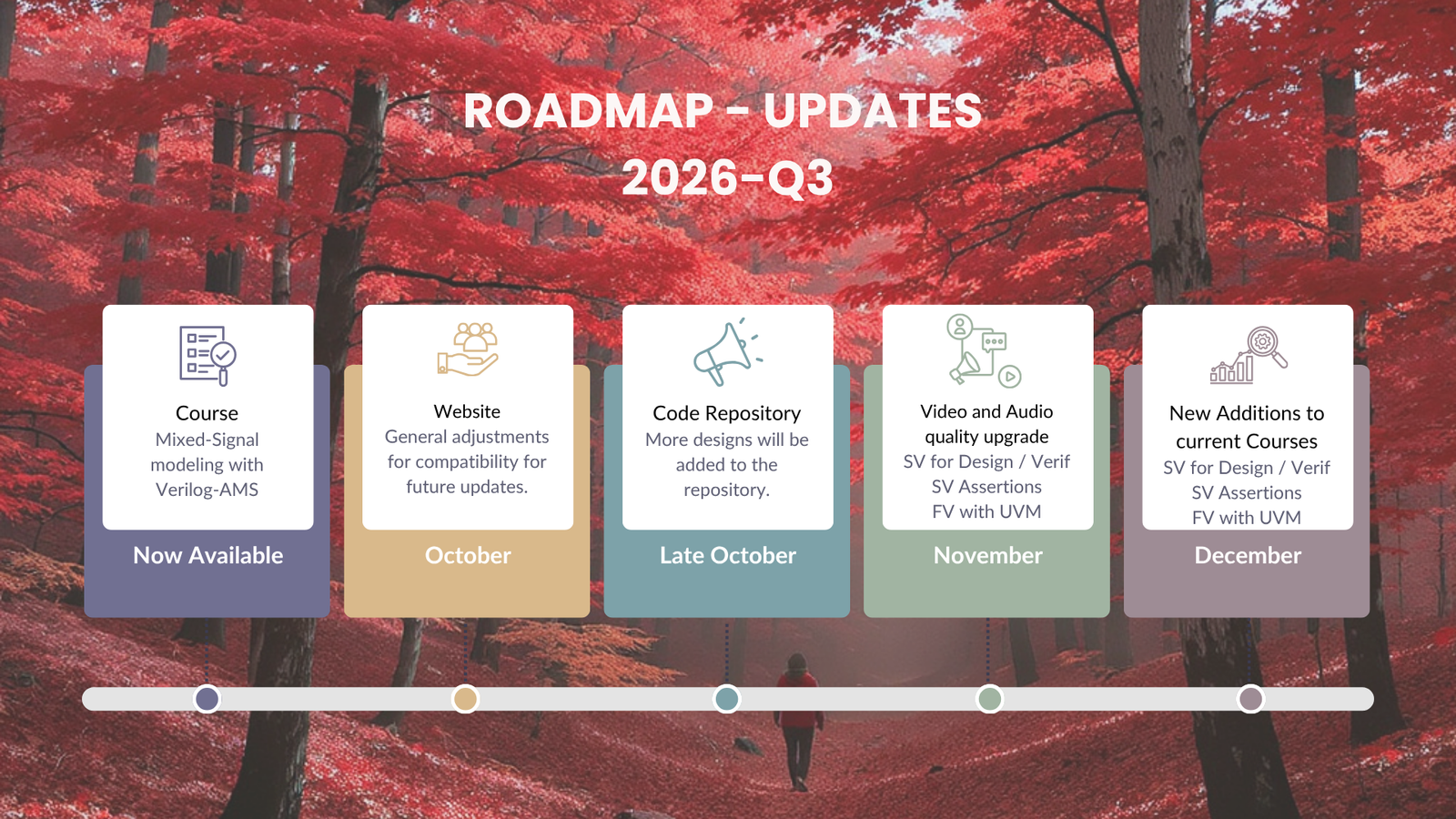 ROADMAP - UPDATES
2026-Q3

Course
Mixed-Signal modeling with Verilog-AMS

Now Available

Website
General adjustments for compatibility for future updates.

October

Code Repository
More designs will be added to the repository.

Late October

Video and Audio quality upgrade
SV for Design / Verif
SV Assertions
FV with UVM

November

New Additions to current Courses
SV for Design / Verif
SV Assertions
FV with UVM

December